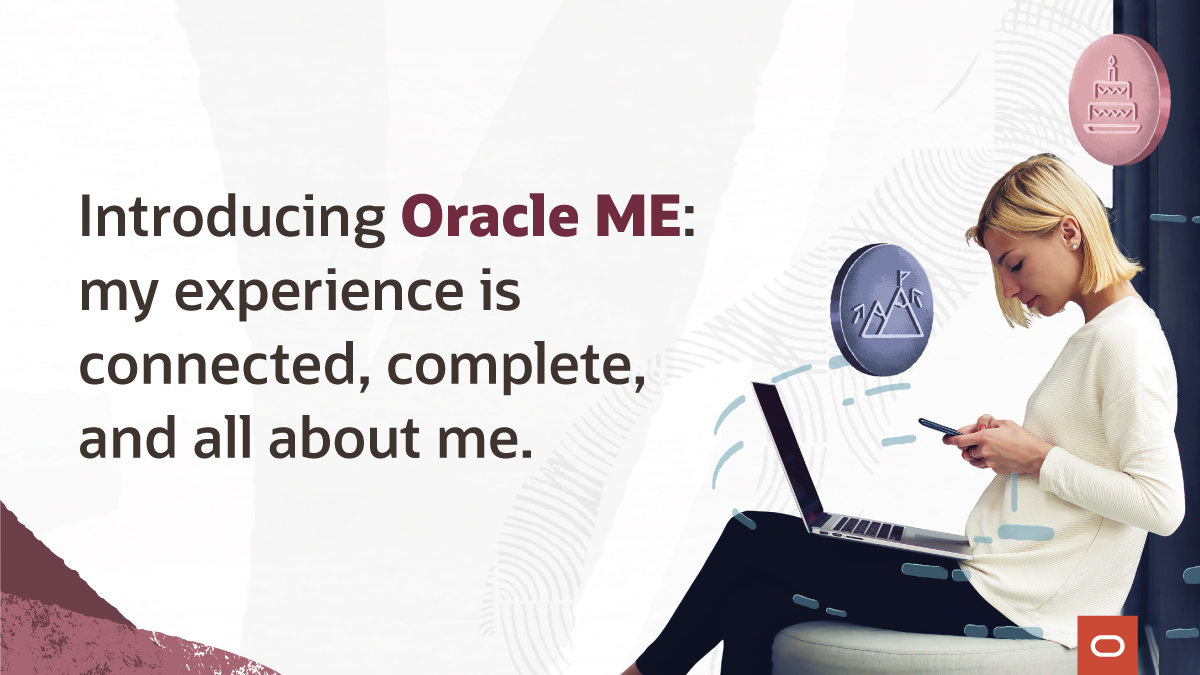 Introducing Oracle ME: my experience is connected, complete, and all about me.